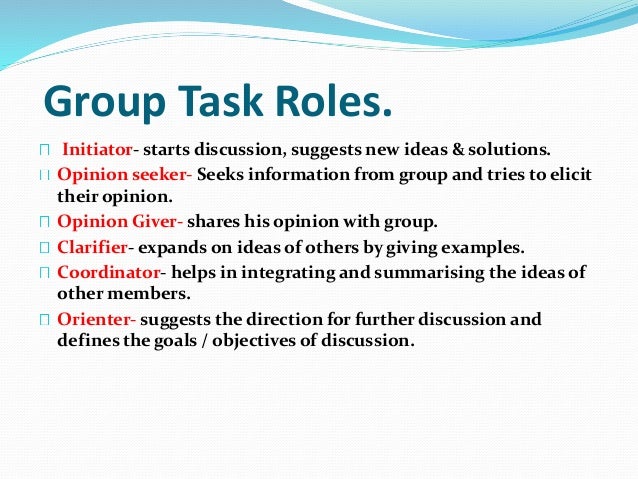 Group Task Roles.

 Initiator- starts discussion, suggests new ideas & solutions.
 Opinion seeker- Seeks information from group and tries to elicit their opinion.
 Opinion Giver- shares his opinion with group.
 Clarifier- expands on ideas of others by giving examples.
 Coordinator- helps in integrating and summarising the ideas of other members.
 Orienter- suggests the direction for further discussion and defines the goals / objectives of discussion.